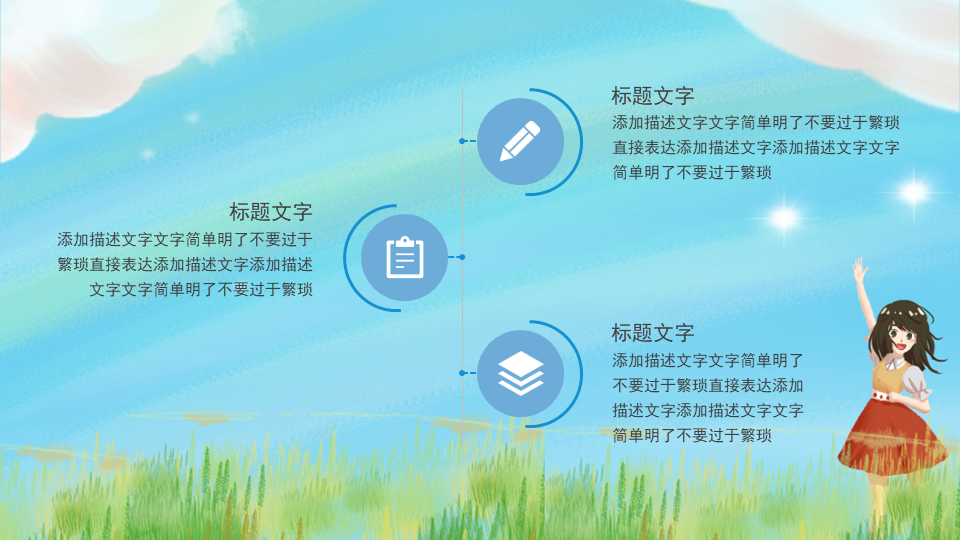 标题文字
添加描述文字文字简单明了不要过于繁琐直接表达添加描述文字添加描述文字文字简单明了不要过于繁琐

标题文字
添加描述文字文字简单明了不要过于繁琐直接表达添加描述文字添加描述文字文字简单明了不要过于繁琐

标题文字
添加描述文字文字简单明了不要过于繁琐直接表达添加描述文字添加描述文字文字简单明了不要过于繁琐